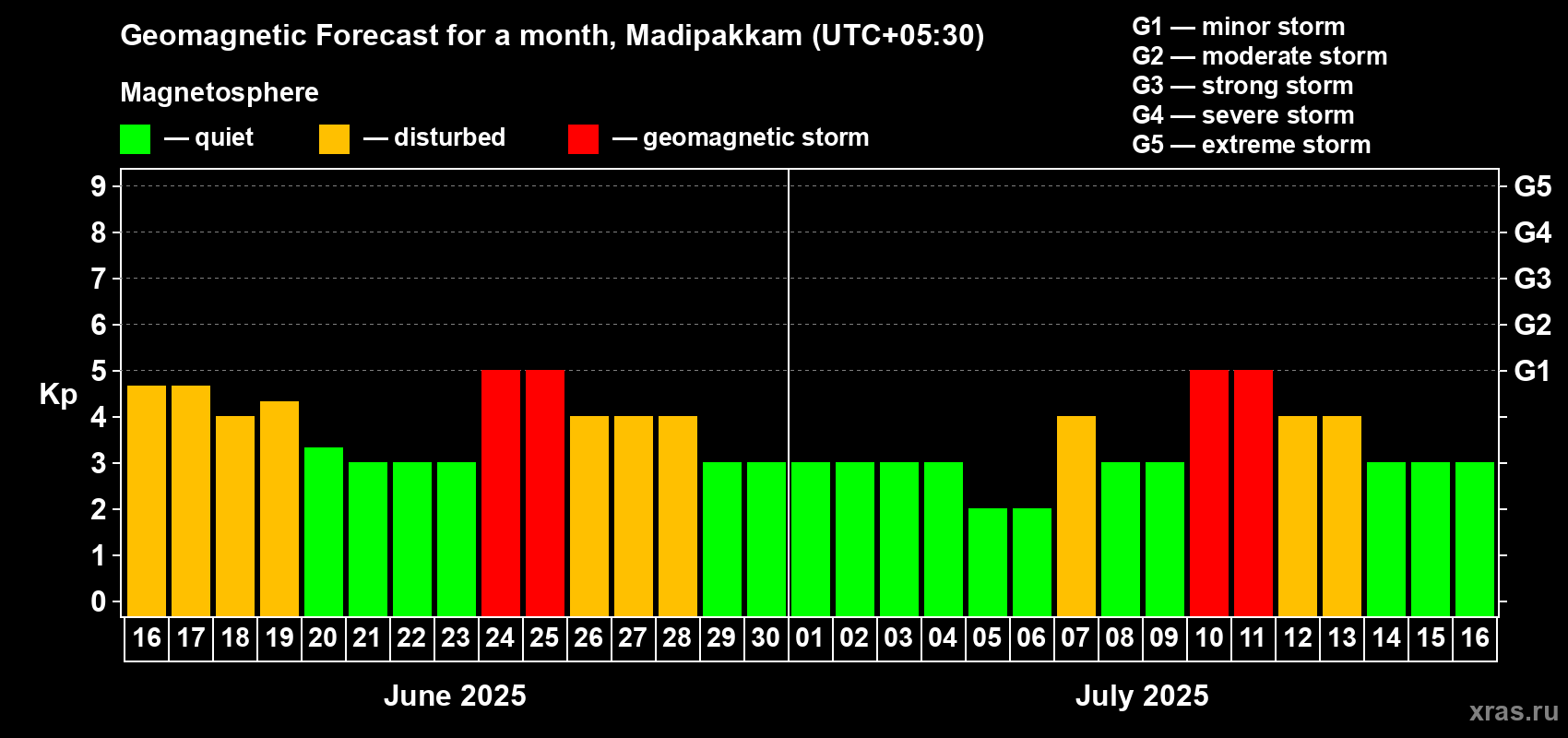 Geomagnetic Forecast for a month, Madipakkam (UTC+05:30)

Magnetosphere

— quiet — disturbed — geomagnetic storm

G1 — minor storm
G2 — moderate storm
G3 — strong storm
G4 — severe storm
G5 — extreme storm

Kp

9 8 7 6 5 4 3 2 1 0

G5 G4 G3 G2 G1

16 17 18 19 20 21 22 23 24 25 26 27 28 29 30 01 02 03 04 05 06 07 08 09 10 11 12 13 14 15 16

June 2025

July 2025

xras.ru